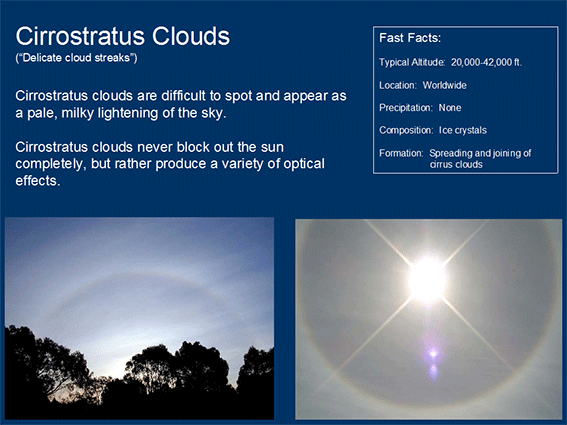 Cirrostratus Clouds
("Delicate cloud streaks")

Cirrostratus clouds are difficult to spot and appear as a pale, milky lightening of the sky.

Cirrostratus clouds never block out the sun completely, but rather produce a variety of optical effects.

Fast Facts:

Typical Altitude: 20,000-42,000 ft.

Location: Worldwide

Precipitation: None

Composition: Ice crystals

Formation: Spreading and joining of cirrus clouds